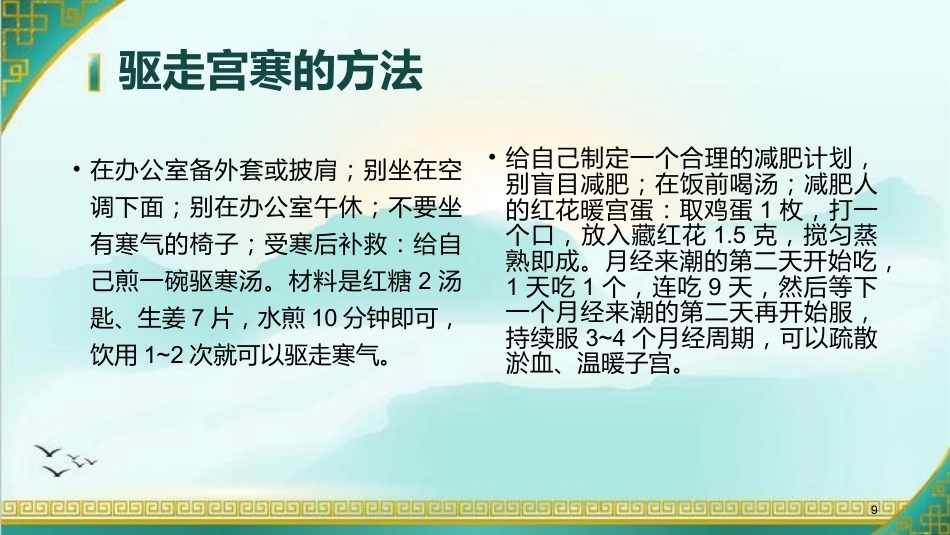 驱走宫寒的方法

• 在办公室备外套或披肩；别坐在空调下面；别在办公室午休；不要坐有寒气的椅子；受寒后补救：给自己煎一碗驱寒汤。材料是红糖 2 汤匙、生姜 7 片，水煎 10 分钟即可，饮用 1~2 次就可以驱走寒气。

• 给自己制定一个合理的减肥计划，别盲目减肥；在饭前喝汤；减肥人的红花暖宫蛋：取鸡蛋 1 枚，打一个口，放入藏红花 1.5 克，搅匀蒸熟即成。月经来潮的第二天开始吃，1 天吃 1 个，连吃 9 天，然后等下一个月经来潮的第二天再开始服，持续服 3~4 个月经周期，可以疏散淤血、温暖子宫。

9